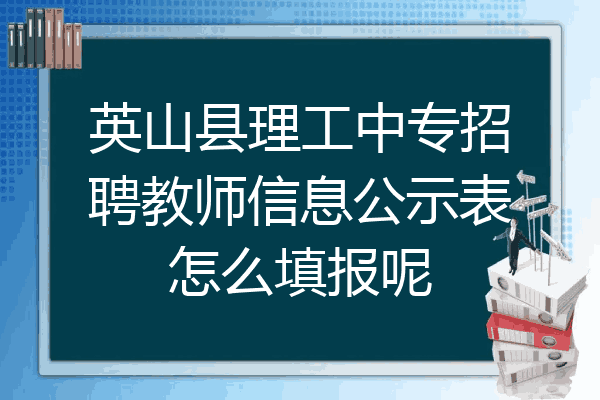 英山县理工中专招聘教师信息公示表怎么填报呢